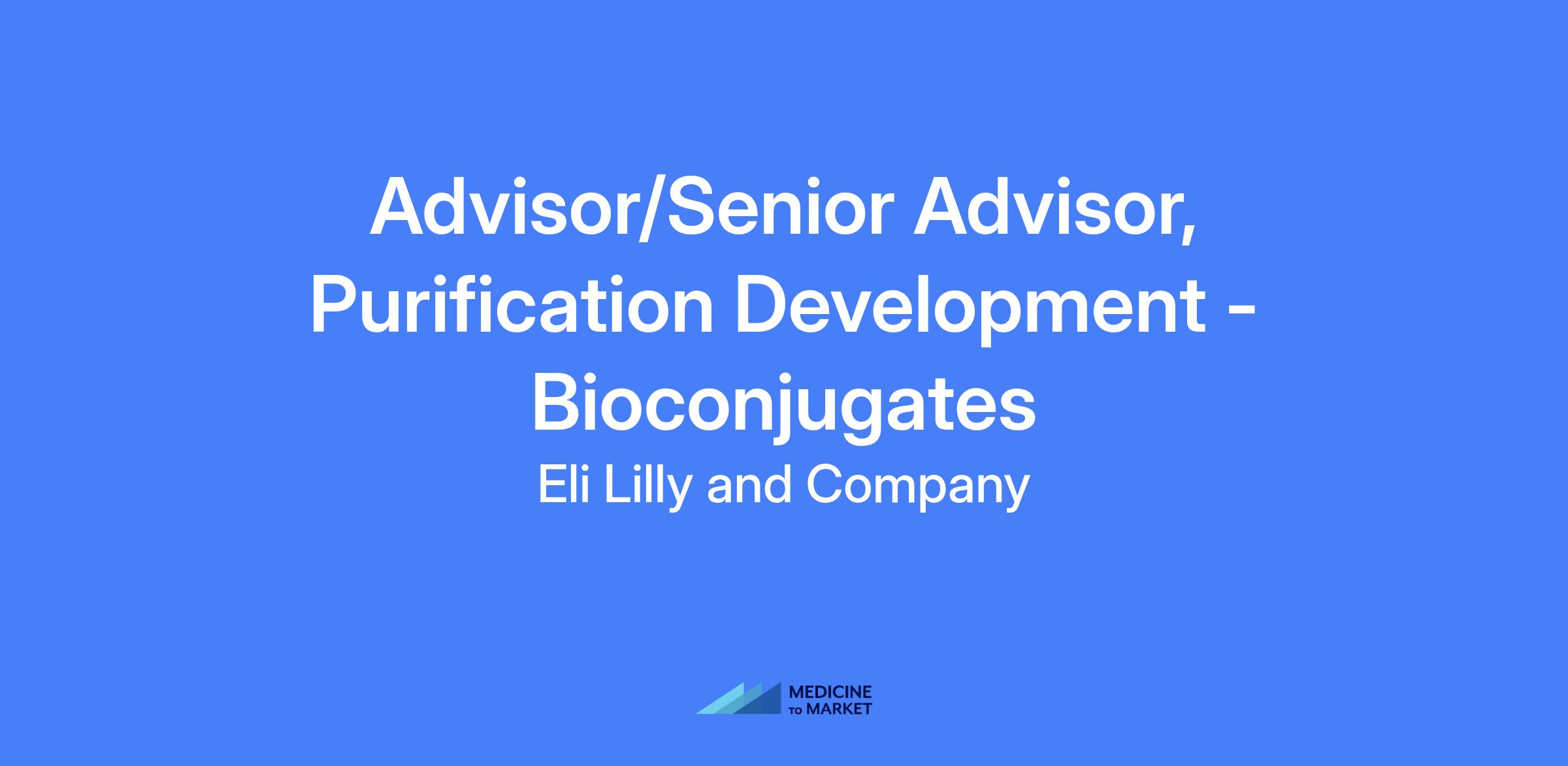 Advisor/Senior Advisor, Purification Development - Bioconjugates

Eli Lilly and Company

MEDICINE TO MARKET